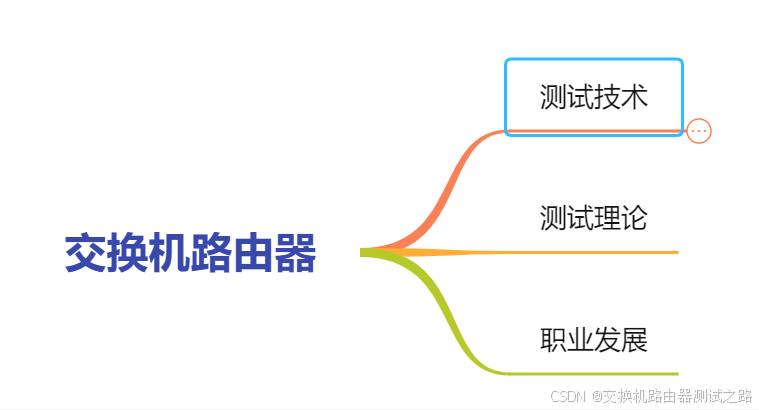 交换机路由器

测试技术

测试理论

职业发展

CSDN @交换机路由器测试之路